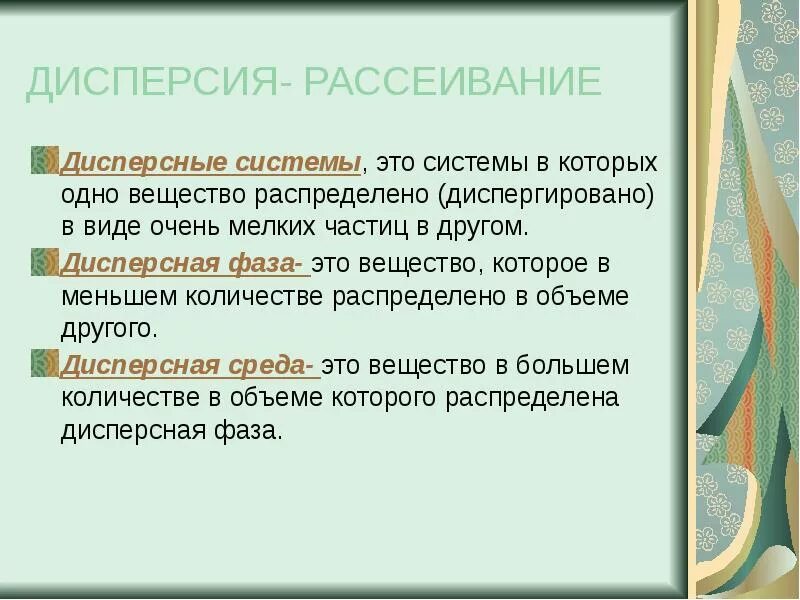 ДИСПЕРСИЯ- РАССЕИВАНИЕ

Дисперсные системы, это системы в которых одно вещество распределено (диспергировано) в виде очень мелких частиц в другом.

Дисперсная фаза- это вещество, которое в меньшем количестве распределено в объеме другого.

Дисперсная среда- это вещество в большем количестве в объеме которого распределена дисперсная фаза.